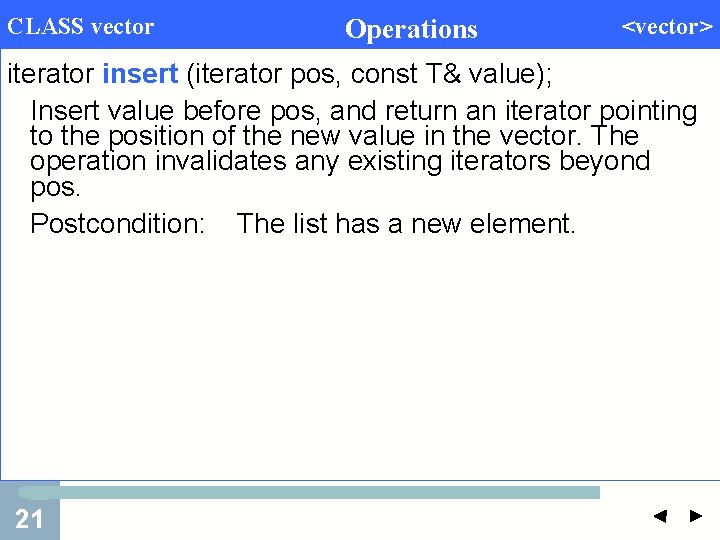 CLASS vector Operations <vector>

iterator insert (iterator pos, const T& value);

Insert value before pos, and return an iterator pointing to the position of the new value in the vector. The operation invalidates any existing iterators beyond pos.

Postcondition: The list has a new element.

21